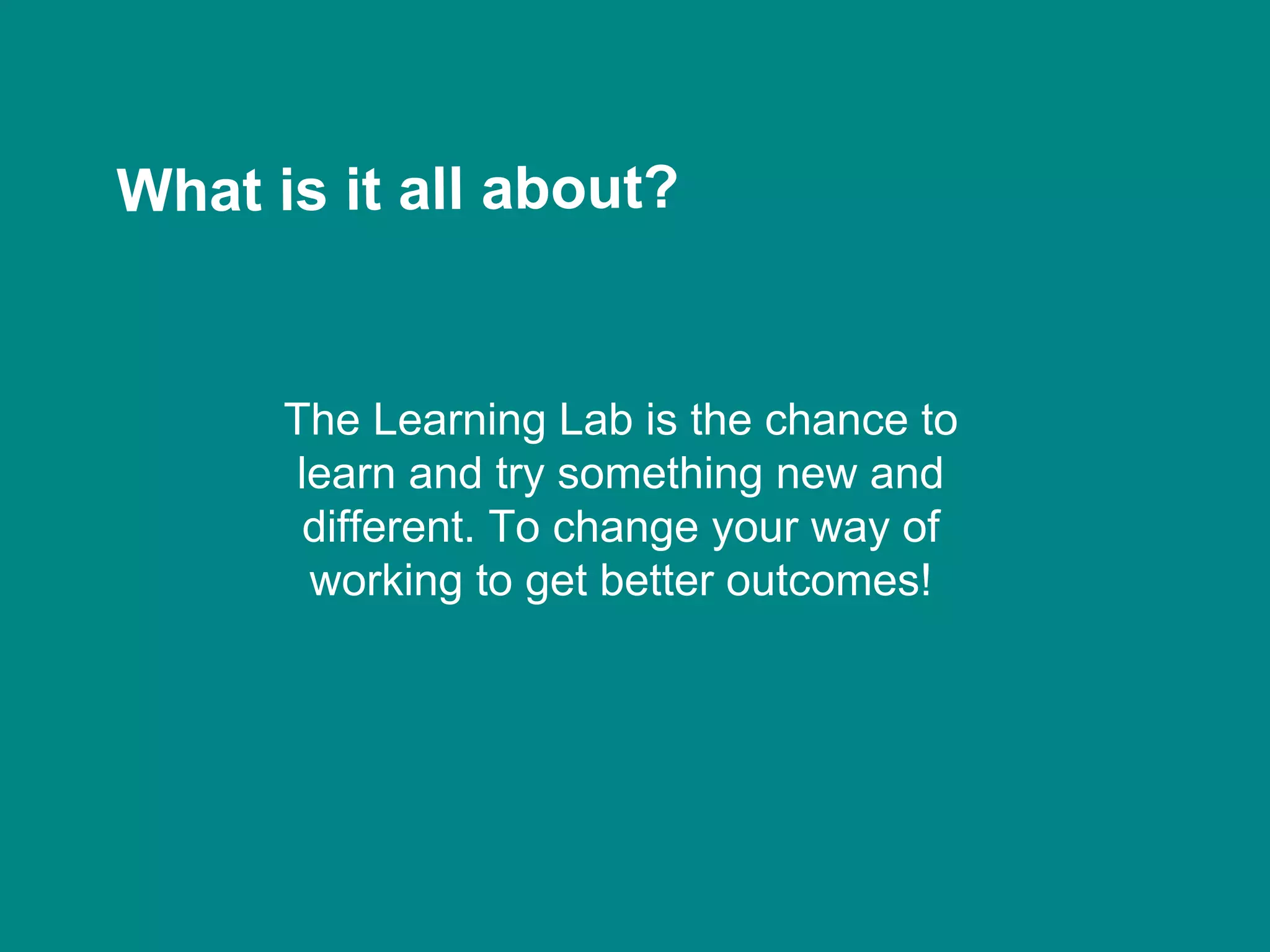 What is it all about?

The Learning Lab is the chance to learn and try something new and different. To change your way of working to get better outcomes!